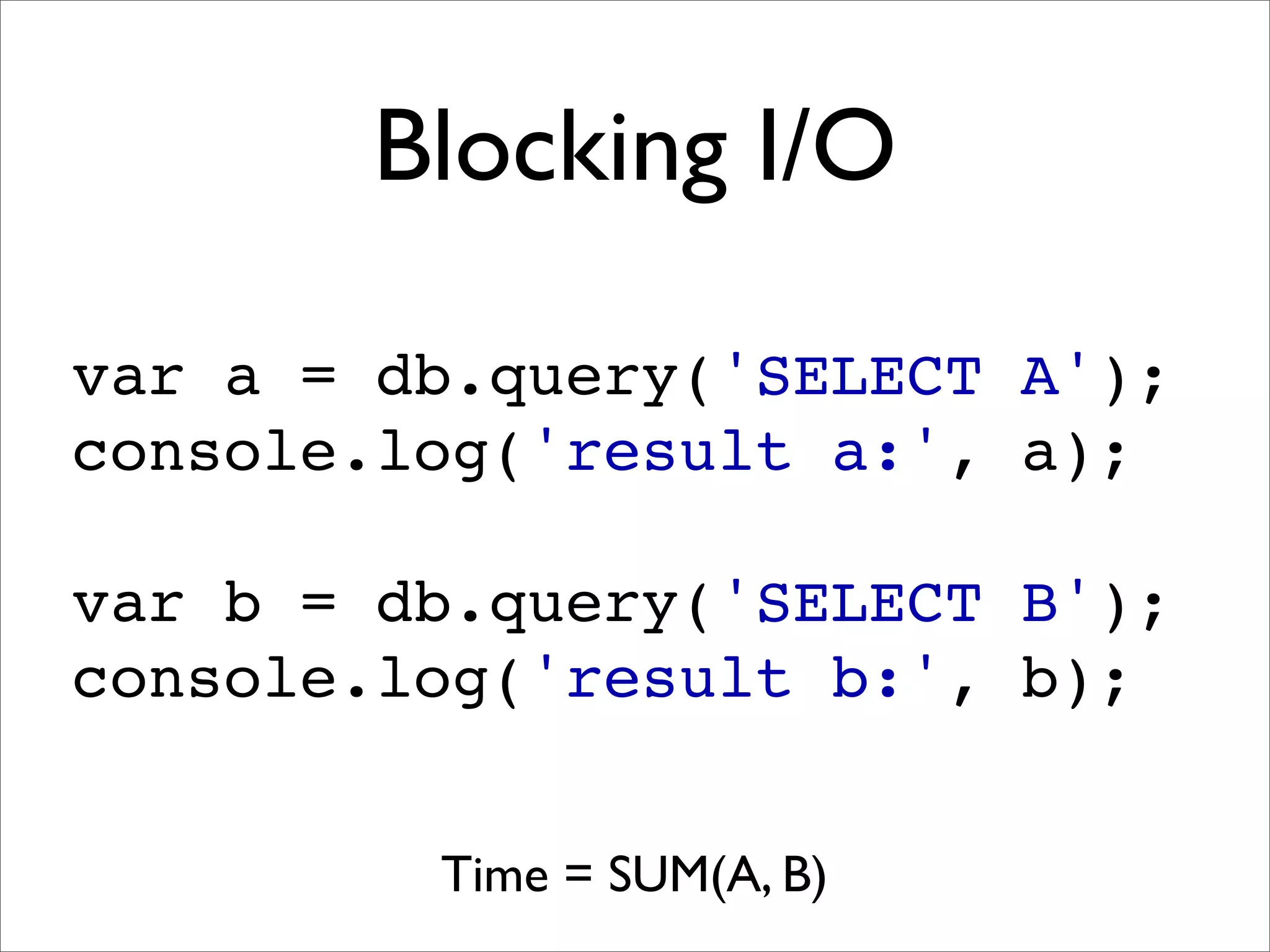 Blocking I/O

var a = db.query('SELECT A');
console.log('result a:', a);

var b = db.query('SELECT B');
console.log('result b:', b);

Time = SUM(A, B)